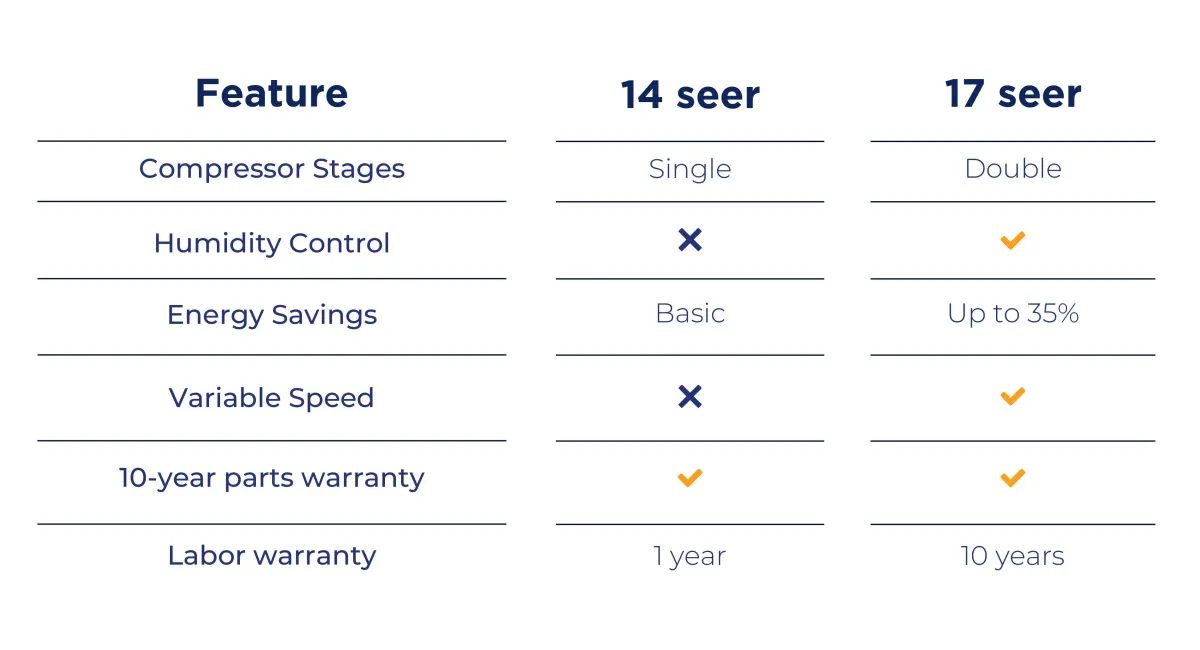 | Feature | 14 seer | 17 seer |
|---|---|---|
| Compressor Stages | Single | Double |
| Humidity Control | ✕ | ✓ |
| Energy Savings | Basic | Up to 35% |
| Variable Speed | ✕ | ✓ |
| 10-year parts warranty | ✓ | ✓ |
| Labor warranty | 1 year | 10 years |